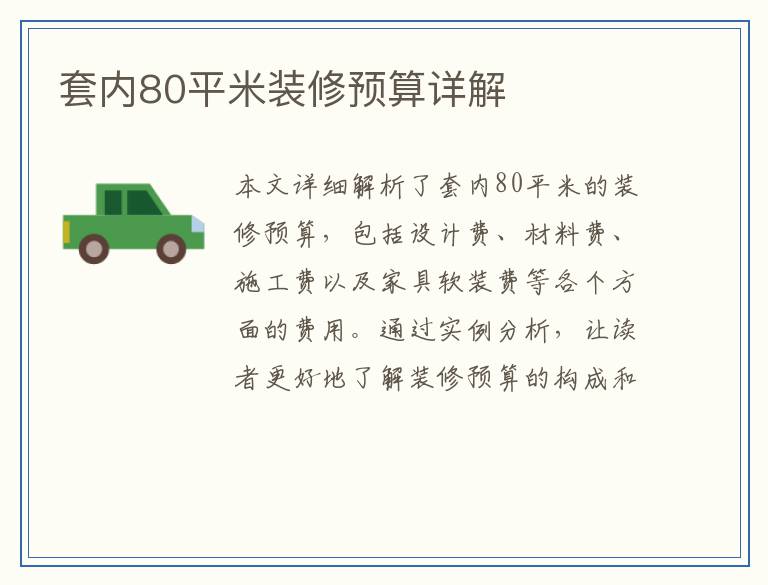 套内80平米装修预算详解

本文详细解析了套内80平米的装修预算，包括设计费、材料费、施工费以及家具软装费等各个方面的费用。通过实例分析，让读者更好地了解装修预算的构成和